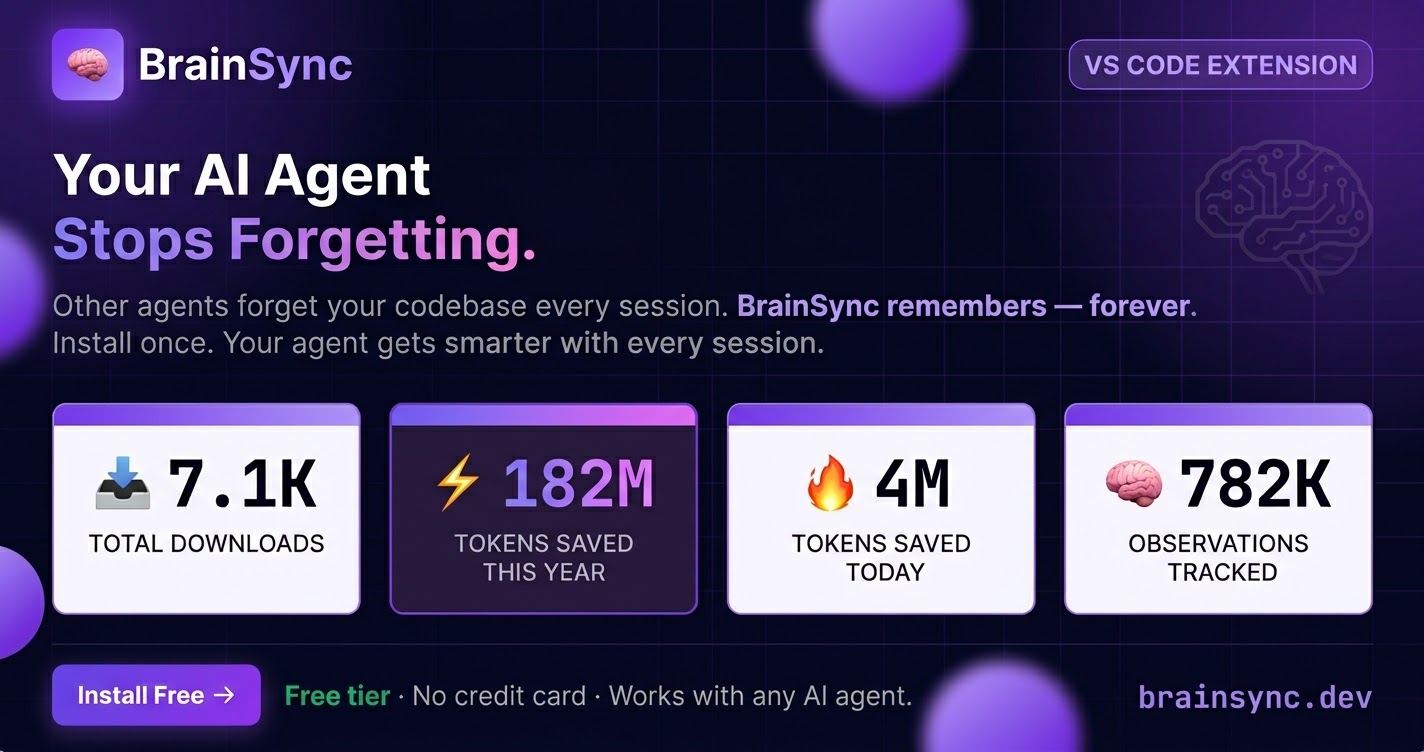 BrainSync

VS CODE EXTENSION

Your AI Agent
Stops Forgetting.

Other agents forget your codebase every session. BrainSync remembers — forever. Install once. Your agent gets smarter with every session.

7.1K
TOTAL DOWNLOADS

182M
TOKENS SAVED THIS YEAR

4M
TOKENS SAVED TODAY

782K
OBSERVATIONS TRACKED

Install Free →

Free tier · No credit card · Works with any AI agent.

brainsync.dev